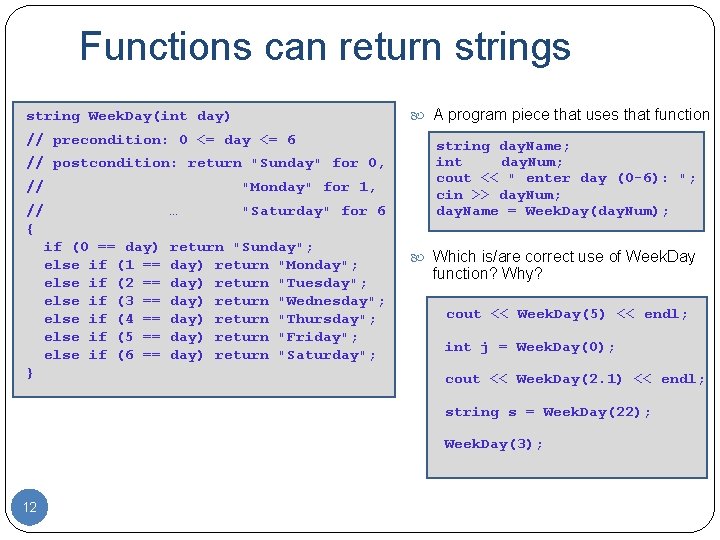 Functions can return strings

string WeekDay(int day)
// precondition: 0 <= day <= 6
// postcondition: return "Sunday" for 0,
//                        "Monday" for 1,
//              ...       "Saturday" for 6
{
  if (0 == day) return "Sunday";
  else if (1 == day) return "Monday";
  else if (2 == day) return "Tuesday";
  else if (3 == day) return "Wednesday";
  else if (4 == day) return "Thursday";
  else if (5 == day) return "Friday";
  else if (6 == day) return "Saturday";
}

A program piece that uses that function

string dayName;
int    dayNum;
cout << " enter day (0-6): ";
cin >> dayNum;
dayName = WeekDay(dayNum);

Which is/are correct use of WeekDay function? Why?

cout << WeekDay(5) << endl;

int j = WeekDay(0);

cout << WeekDay(2.1) << endl;

string s = WeekDay(22);

WeekDay(3);

12